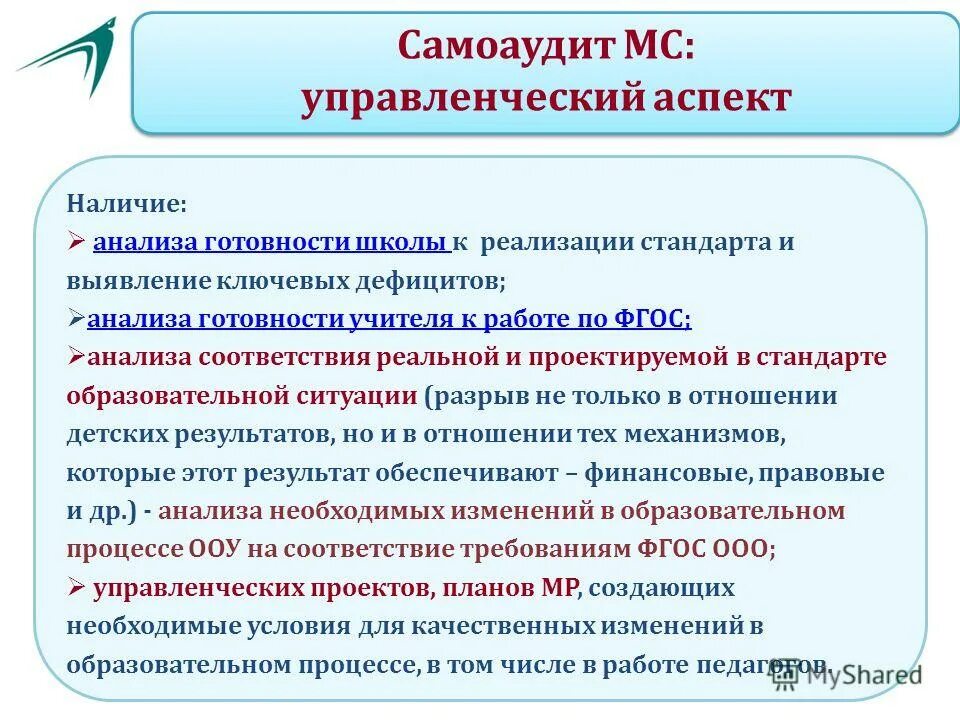 Самоаудит МС:
управленческий аспект

Наличие:
➢ анализа готовности школы к реализации стандарта и выявление ключевых дефицитов;
➢анализа готовности учителя к работе по ФГОС;
➢анализа соответствия реальной и проектируемой в стандарте образовательной ситуации (разрыв не только в отношении детских результатов, но и в отношении тех механизмов, которые этот результат обеспечивают – финансовые, правовые и др.) - анализа необходимых изменений в образовательном процессе ООУ на соответствие требованиям ФГОС ООО;
➢ управленческих проектов, планов МР, создающих необходимые условия для качественных изменений в образовательном процессе, в том числе в работе педагогов.

MyShared